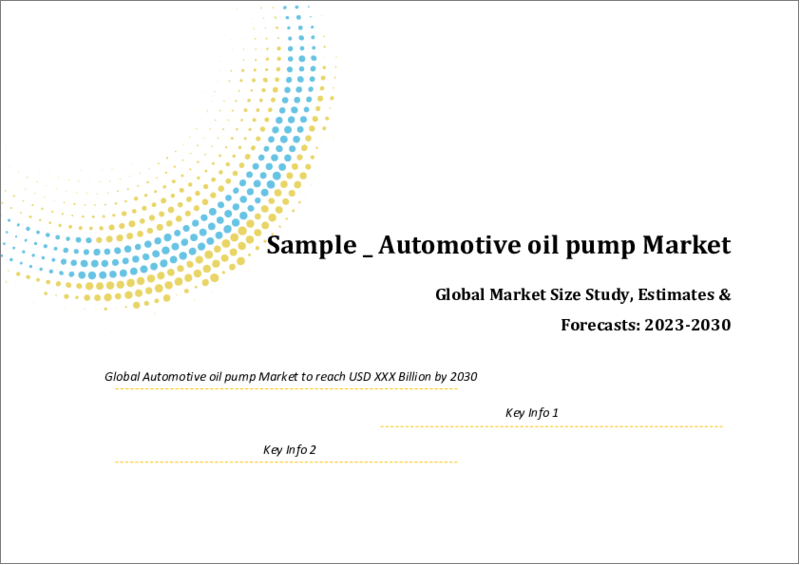 Sample _ Automotive oil pump Market

Global Market Size Study, Estimates & Forecasts: 2023-2030

Global Automotive oil pump Market to reach USD XXX Billion by 2030

Key Info 1

Key Info 2